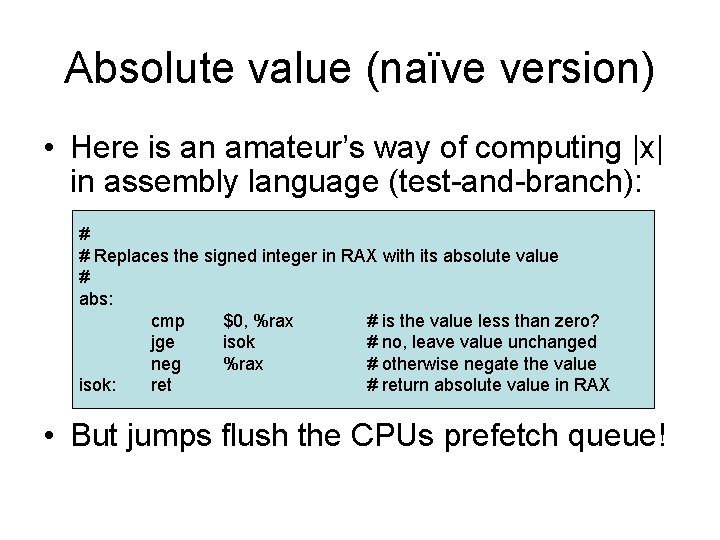 Absolute value (naïve version)

• Here is an amateur's way of computing |x| in assembly language (test-and-branch):

#
# Replaces the signed integer in RAX with its absolute value
#
abs:
cmp $0, %rax # is the value less than zero?
jge isok # no, leave value unchanged
neg %rax # otherwise negate the value
isok: ret # return absolute value in RAX

• But jumps flush the CPUs prefetch queue!